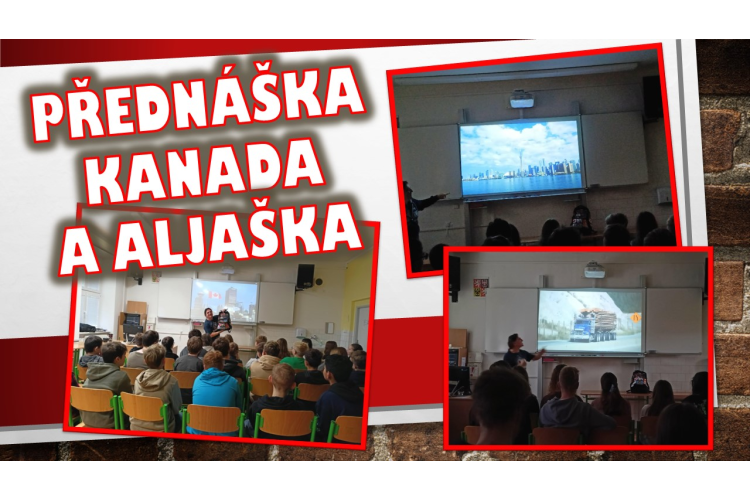 PŘEDNÁŠKA
KANADA
A ALJAŠKA